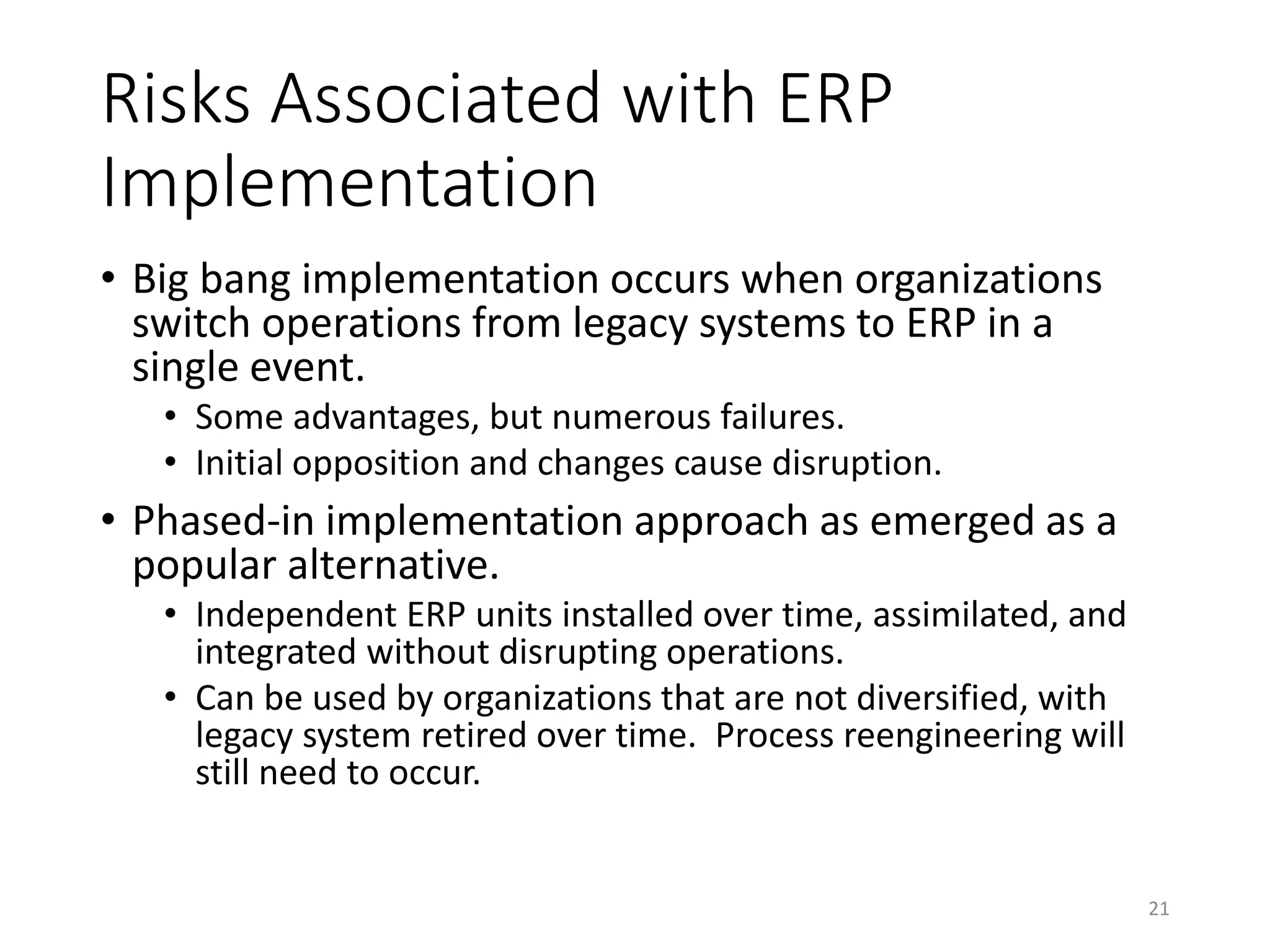 Risks Associated with ERP Implementation

• Big bang implementation occurs when organizations switch operations from legacy systems to ERP in a single event.
  • Some advantages, but numerous failures.
  • Initial opposition and changes cause disruption.
• Phased-in implementation approach as emerged as a popular alternative.
  • Independent ERP units installed over time, assimilated, and integrated without disrupting operations.
  • Can be used by organizations that are not diversified, with legacy system retired over time. Process reengineering will still need to occur.

21